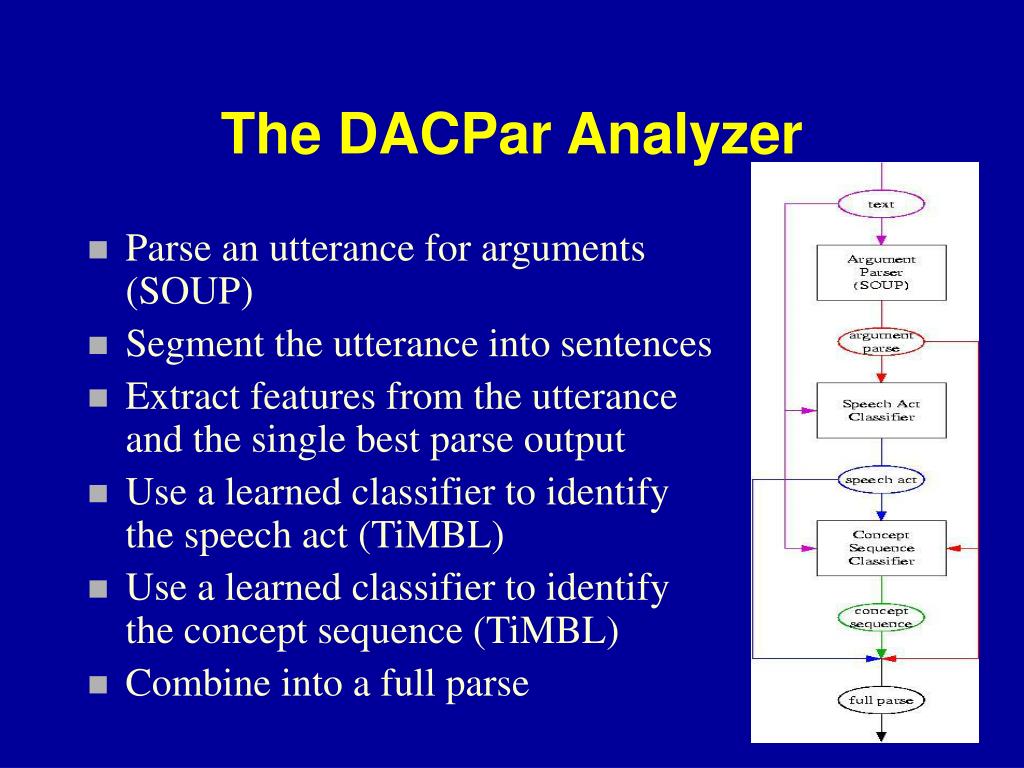 The DACPar Analyzer

- Parse an utterance for arguments (SOUP)
- Segment the utterance into sentences
- Extract features from the utterance and the single best parse output
- Use a learned classifier to identify the speech act (TiMBL)
- Use a learned classifier to identify the concept sequence (TiMBL)
- Combine into a full parse

text

Argument Parser (SOUP)

argument parse

Speech Act Classifier

speech act

Concept Sequence Classifier

concept sequence

full parse